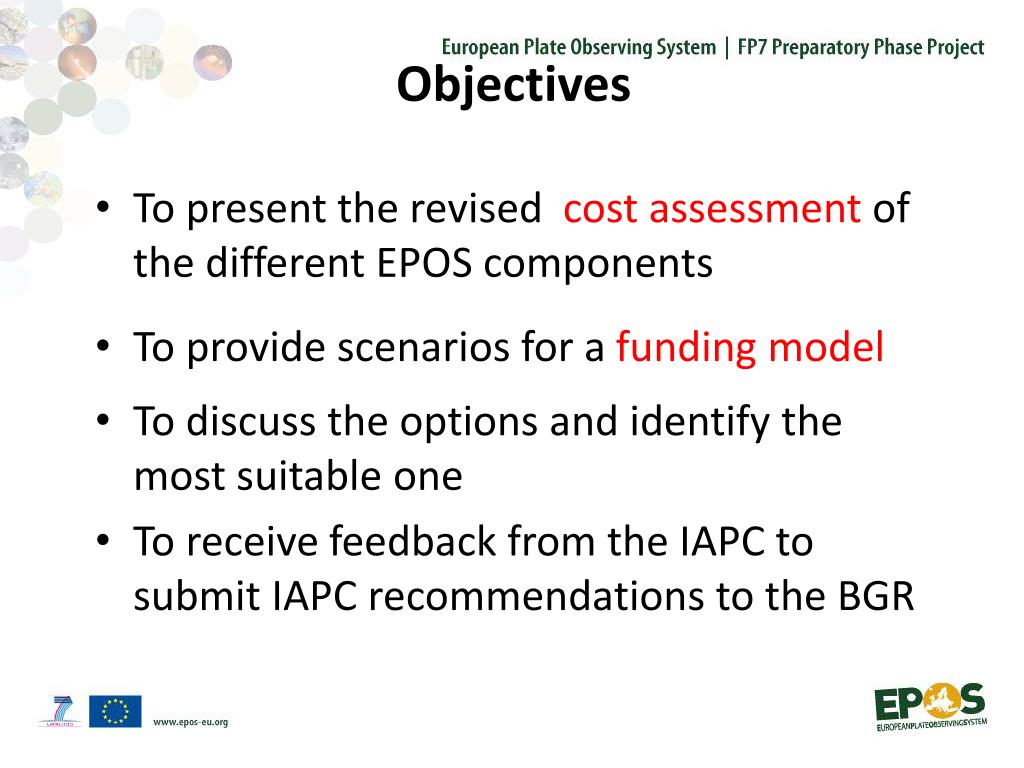 European Plate Observing System | FP7 Preparatory Phase Project

Objectives

• To present the revised cost assessment of the different EPOS components

• To provide scenarios for a funding model

• To discuss the options and identify the most suitable one

• To receive feedback from the IAPC to submit IAPC recommendations to the BGR

www.epos-eu.org

EPOS
EUROPEANPLATEOBSERVINGSYSTEM